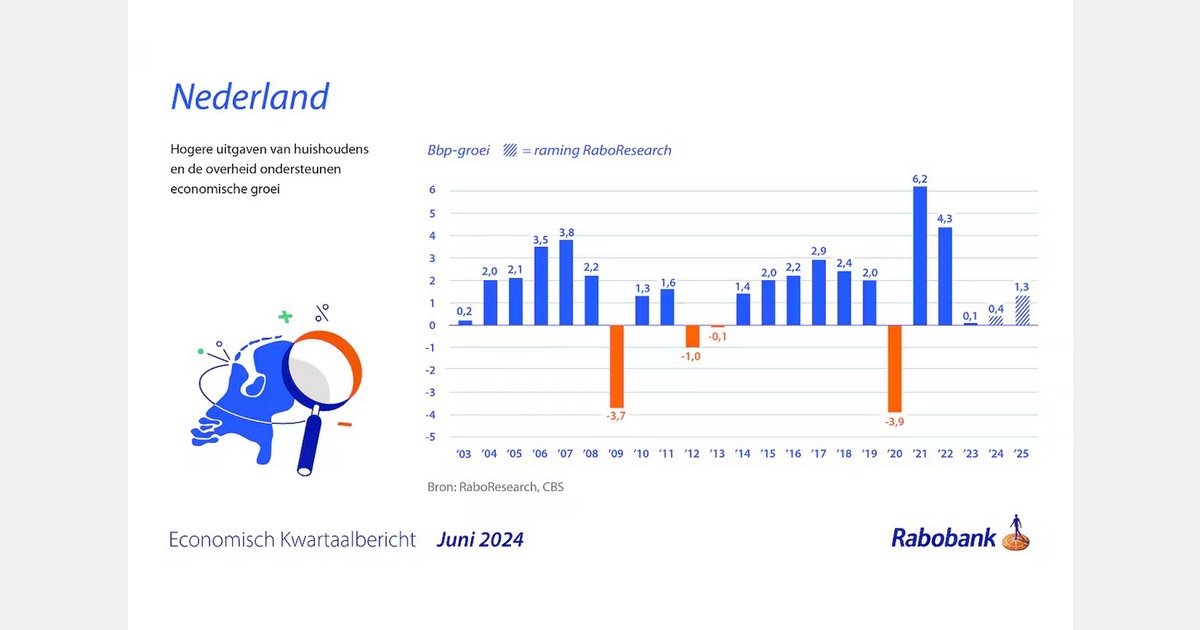 Nederland

Hogere uitgaven van huishoudens en de overheid ondersteunen economische groei

Bbp-groei = raming RaboResearch

6
5
4
3
2
1
0
-1
-2
-3
-4
-5

0,2 2,0 2,1 3,5 3,8 2,2 -3,7 1,3 1,6 -1,0 -0,1 1,4 2,0 2,2 2,9 2,4 2,0 -3,9 6,2 4,3 0,1 0,4 1,3

'03 '04 '05 '06 '07 '08 '09 '10 '11 '12 '13 '14 '15 '16 '17 '18 '19 '20 '21 '22 '23 '24 '25

Bron: RaboResearch, CBS

Economisch Kwartaalbericht Juni 2024

Rabobank